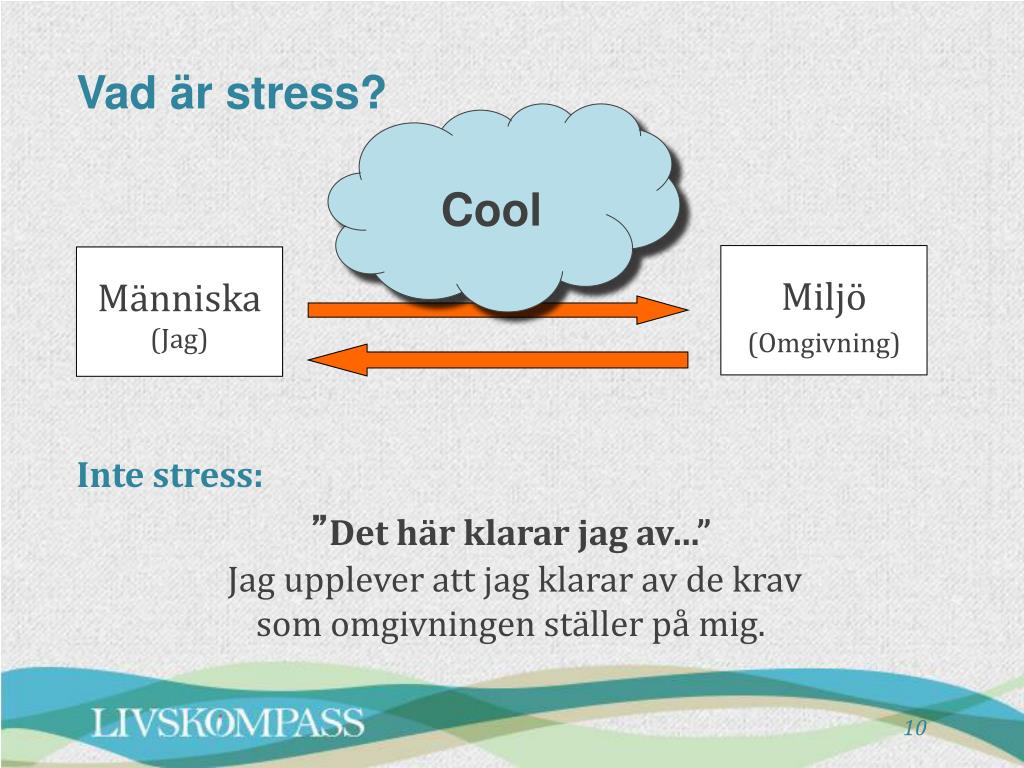 Vad är stress?

Cool

Människa
(Jag)

Miljö
(Omgivning)

Inte stress:

”Det här klarar jag av…”
Jag upplever att jag klarar av de krav som omgivningen ställer på mig.

LIVSKOMPASS

10